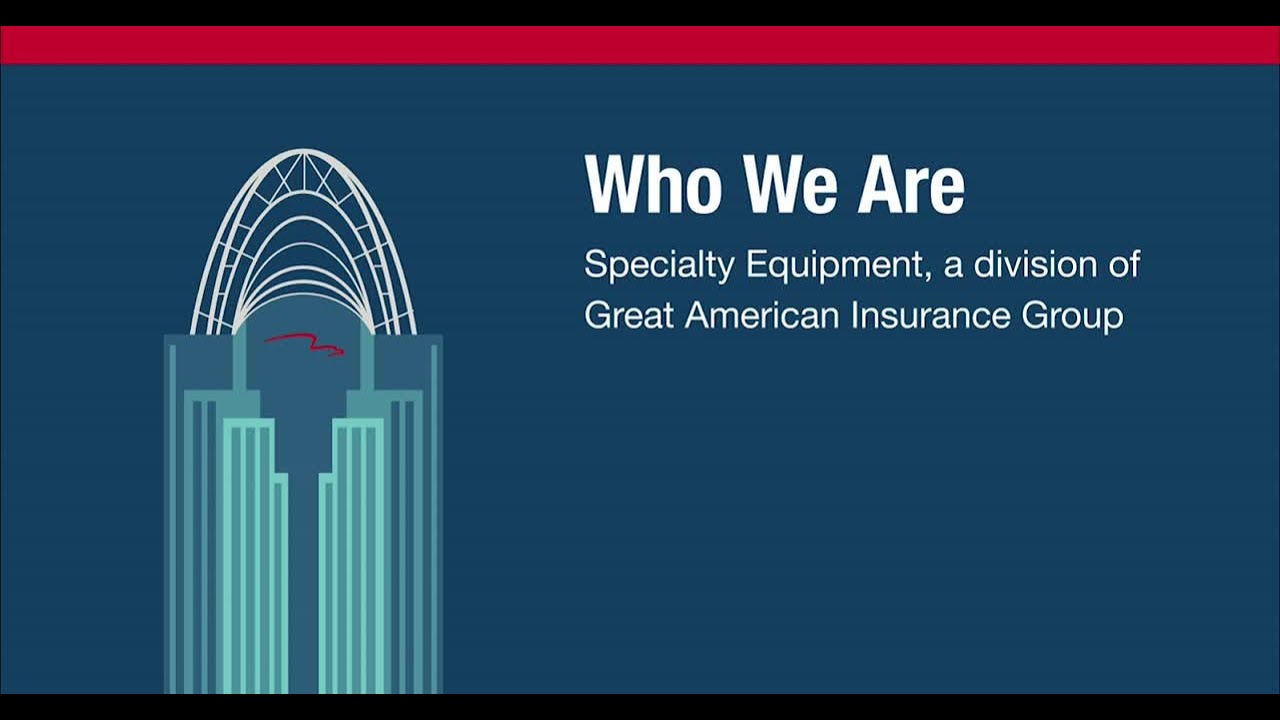 Who We Are

Specialty Equipment, a division of Great American Insurance Group